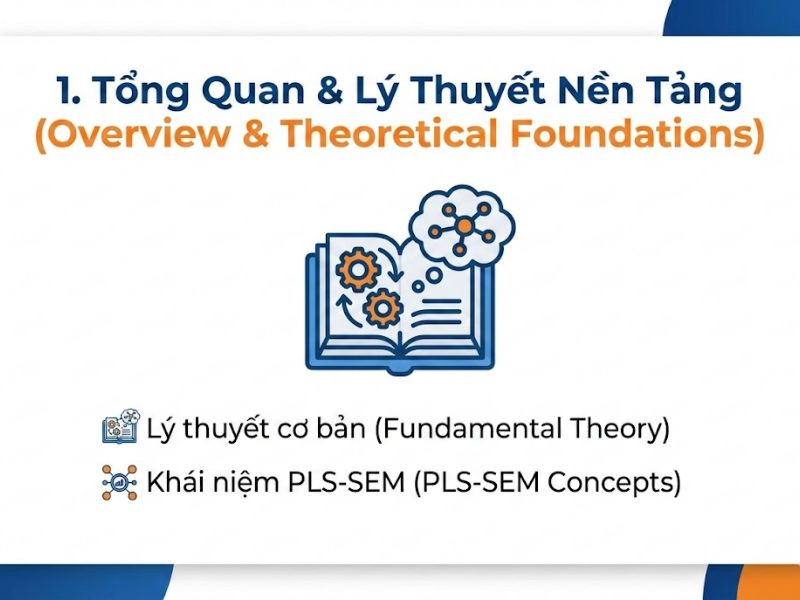 1. Tổng Quan & Lý Thuyết Nền Tảng
(Overview & Theoretical Foundations)

Lý thuyết cơ bản (Fundamental Theory)

Khái niệm PLS-SEM (PLS-SEM Concepts)